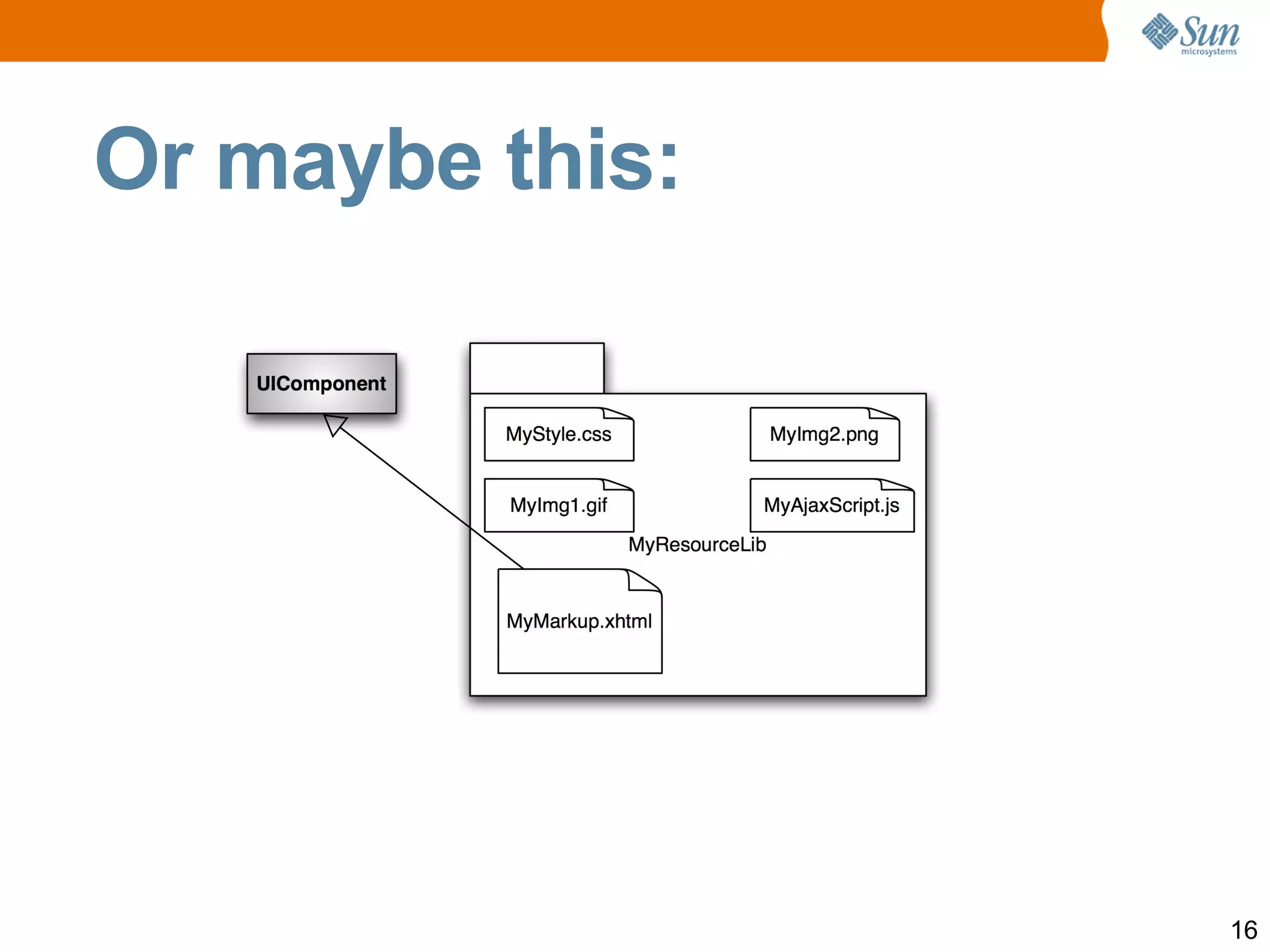 Sun microsystems

Or maybe this:

UIComponent

MyStyle.css

MyImg2.png

MyImg1.gif

MyAjaxScript.js

MyResourceLib

MyMarkup.xhtml

16